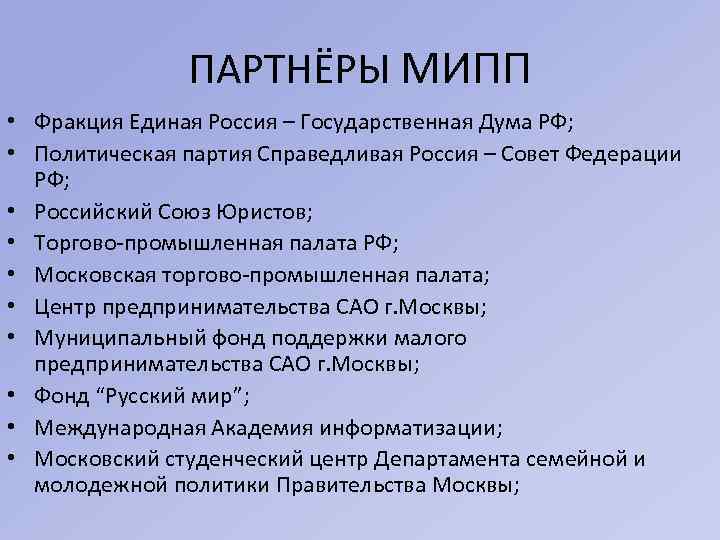 ПАРТНЁРЫ МИПП

• Фракция Единая Россия – Государственная Дума РФ;
• Политическая партия Справедливая Россия – Совет Федерации РФ;
• Российский Союз Юристов;
• Торгово-промышленная палата РФ;
• Московская торгово-промышленная палата;
• Центр предпринимательства САО г.Москвы;
• Муниципальный фонд поддержки малого предпринимательства САО г.Москвы;
• Фонд “Русский мир”;
• Международная Академия информатизации;
• Московский студенческий центр Департамента семейной и молодежной политики Правительства Москвы;